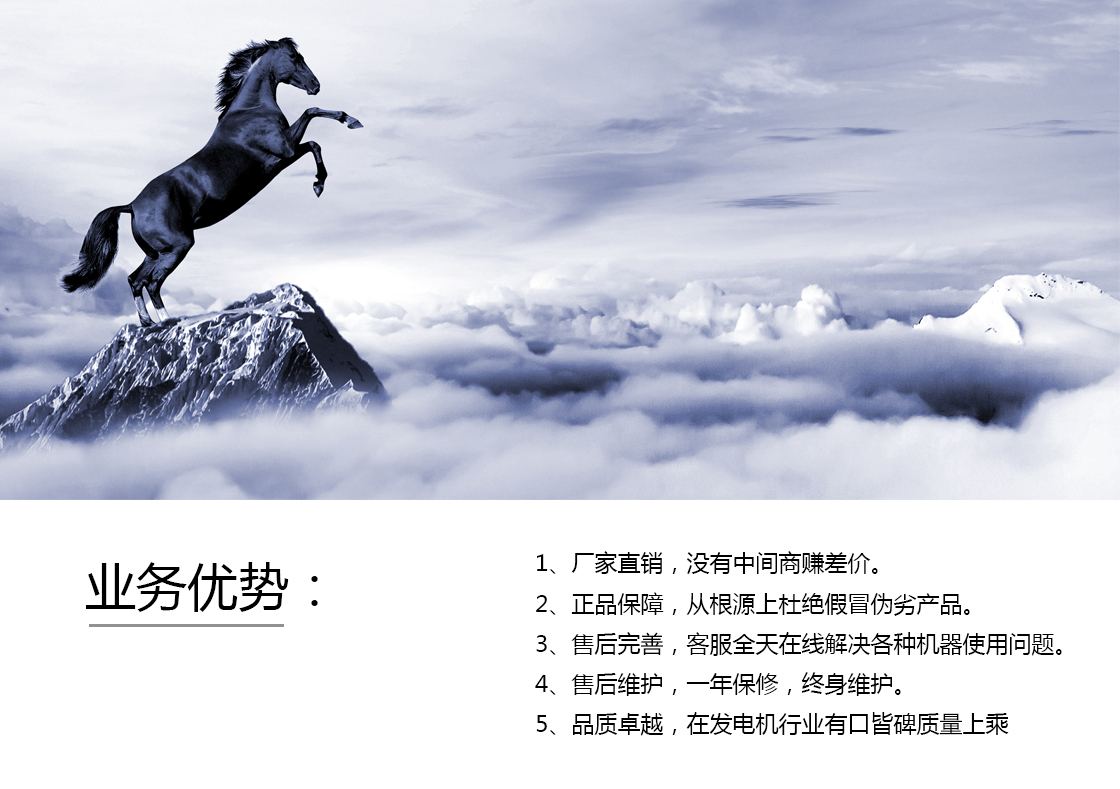 业务优势：

1、厂家直销，没有中间商赚差价。
2、正品保障，从根源上杜绝假冒伪劣产品。
3、售后完善，客服全天在线解决各种机器使用问题。
4、售后维护，一年保修，终身维护。
5、品质卓越，在发电机行业有口皆碑质量上乘